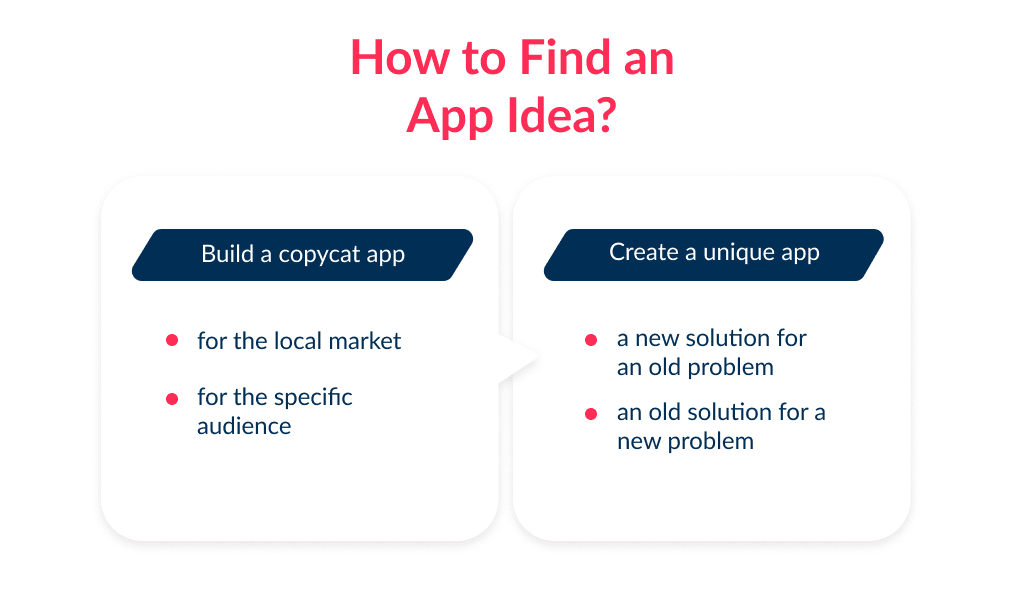 How to Find an App Idea?

Build a copycat app

- for the local market
- for the specific audience

Create a unique app

- a new solution for an old problem
- an old solution for a new problem